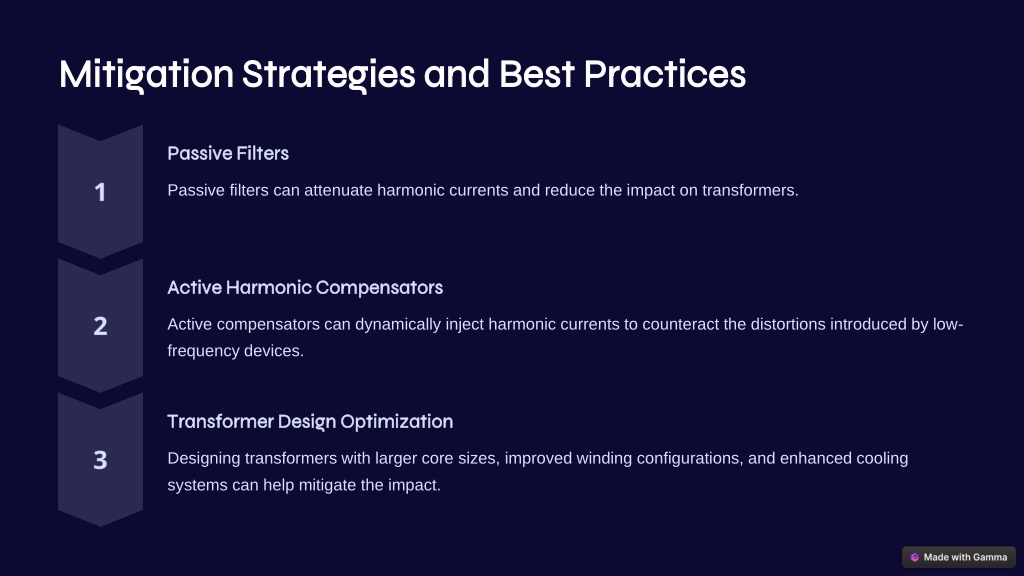 Mitigation Strategies and Best Practices

1

Passive Filters

Passive filters can attenuate harmonic currents and reduce the impact on transformers.

2

Active Harmonic Compensators

Active compensators can dynamically inject harmonic currents to counteract the distortions introduced by low-frequency devices.

3

Transformer Design Optimization

Designing transformers with larger core sizes, improved winding configurations, and enhanced cooling systems can help mitigate the impact.

Made with Gamma